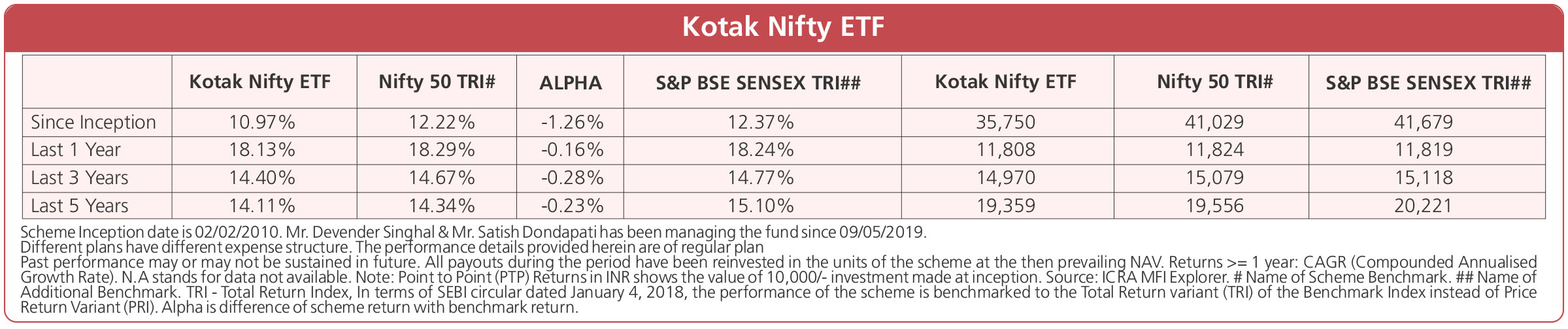 Kotak Nifty ETF

| | Kotak Nifty ETF | Nifty 50 TRI# | ALPHA | S&P BSE SENSEX TRI## | Kotak Nifty ETF | Nifty 50 TRI# | S&P BSE SENSEX TRI## |
|---|---|---|---|---|---|---|---|
| Since Inception | 10.97% | 12.22% | -1.26% | 12.37% | 35,750 | 41,029 | 41,679 |
| Last 1 Year | 18.13% | 18.29% | -0.16% | 18.24% | 11,808 | 11,824 | 11,819 |
| Last 3 Years | 14.40% | 14.67% | -0.28% | 14.77% | 14,970 | 15,079 | 15,118 |
| Last 5 Years | 14.11% | 14.34% | -0.23% | 15.10% | 19,359 | 19,556 | 20,221 |

Scheme Inception date is 02/02/2010. Mr. Devender Singhal & Mr. Satish Dondapati has been managing the fund since 09/05/2019.
Different plans have different expense structure. The performance details provided herein are of regular plan
Past performance may or may not be sustained in future. All payouts during the period have been reinvested in the units of the scheme at the then prevailing NAV. Returns >= 1 year: CAGR (Compounded Annualised Growth Rate). N.A stands for data not available. Note: Point to Point (PTP) Returns in INR shows the value of 10,000/- investment made at inception. Source: ICRA MFI Explorer. # Name of Scheme Benchmark. ## Name of Additional Benchmark. TRI - Total Return Index, In terms of SEBI circular dated January 4, 2018, the performance of the scheme is benchmarked to the Total Return variant (TRI) of the Benchmark Index instead of Price Return Variant (PRI). Alpha is difference of scheme return with benchmark return.